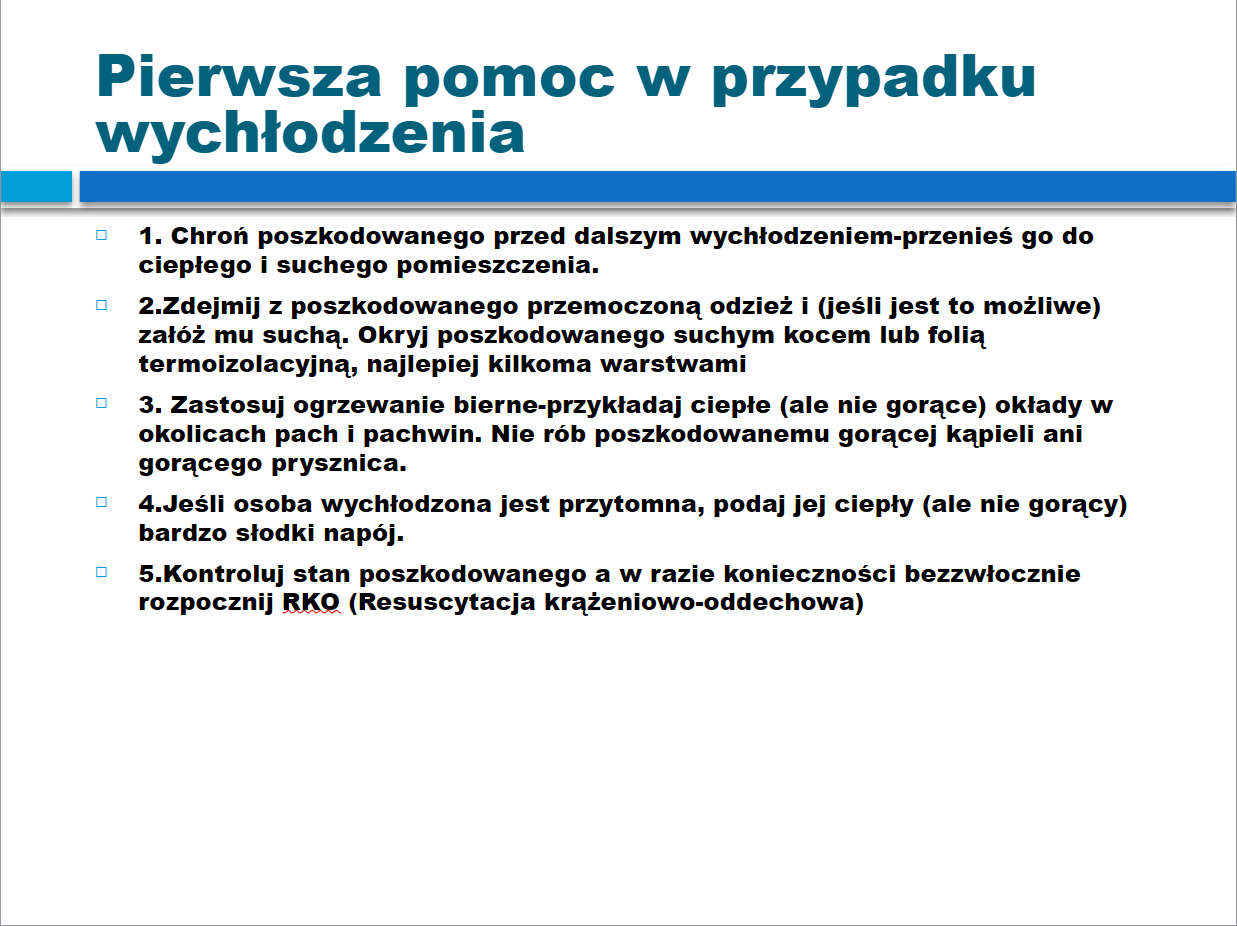 Pierwsza pomoc w przypadku wychłodzenia

1. Chroń poszkodowanego przed dalszym wychłodzeniem-przenieś go do ciepłego i suchego pomieszczenia.

2.Zdejmij z poszkodowanego przemoczoną odzież i (jeśli jest to możliwe) załóż mu suchą. Okryj poszkodowanego suchym kocem lub folią termoizolacyjną, najlepiej kilkoma warstwami

3. Zastosuj ogrzewanie bierne-przykładaj ciepłe (ale nie gorące) okłady w okolicach pach i pachwin. Nie rób poszkodowanemu gorącej kąpieli ani gorącego prysznica.

4.Jeśli osoba wychłodzona jest przytomna, podaj jej ciepły (ale nie gorący) bardzo słodki napój.

5.Kontroluj stan poszkodowanego a w razie konieczności bezzwłocznie rozpocznij RKO (Resuscytacja krążeniowo-oddechowa)